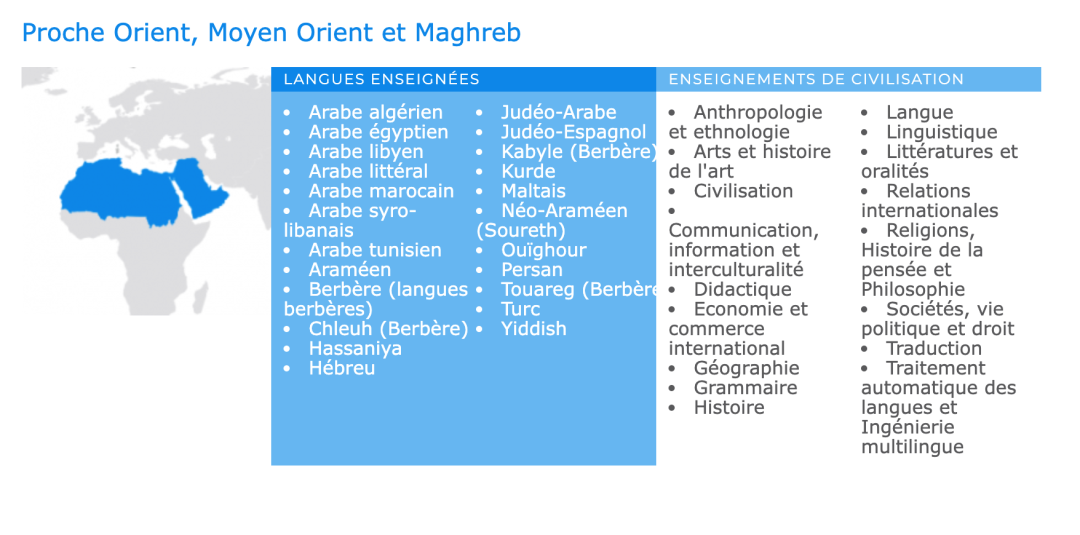 Proche Orient, Moyen Orient et Maghreb

LANGUES ENSEIGNÉES

- Arabe algérien
- Arabe égyptien
- Arabe libyen
- Arabe littéral
- Arabe marocain
- Arabe syro-libanais
- Arabe tunisien
- Araméen
- Berbère (langues berbères)
- Chleuh (Berbère)
- Hassaniya
- Hébreu

- Judéo-Arabe
- Judéo-Espagnol
- Kabyle (Berbère)
- Kurde
- Maltais
- Néo-Araméen (Soureth)
- Ouïghour
- Persan
- Touareg (Berbère
- Turc
- Yiddish

ENSEIGNEMENTS DE CIVILISATION

- Anthropologie et ethnologie
- Arts et histoire de l'art
- Civilisation
- Communication, information et interculturalité
- Didactique
- Economie et commerce international
- Géographie
- Grammaire
- Histoire

- Langue
- Linguistique
- Littératures et oralités
- Relations internationales
- Religions, Histoire de la pensée et Philosophie
- Sociétés, vie politique et droit
- Traduction
- Traitement automatique des langues et Ingénierie multilingue